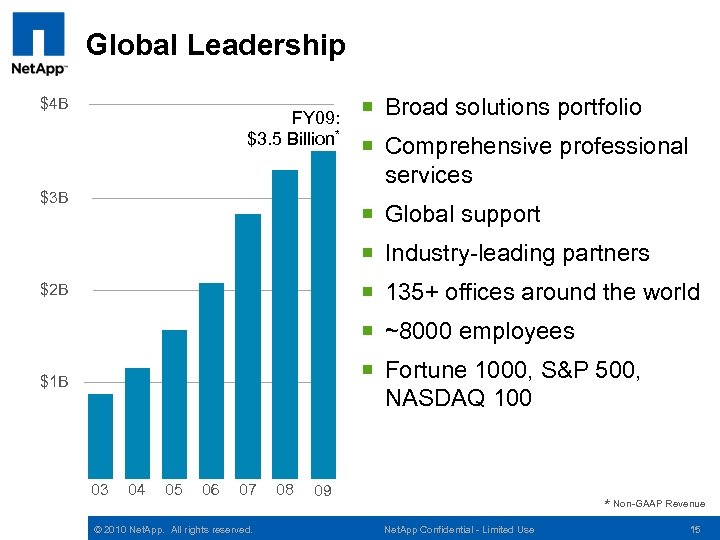 NetApp™

Global Leadership

$4B

$3B

$2B

$1B

FY09:
$3.5 Billion*

03 04 05 06 07 08 09

- Broad solutions portfolio
- Comprehensive professional services
- Global support
- Industry-leading partners
- 135+ offices around the world
- ~8000 employees
- Fortune 1000, S&P 500, NASDAQ 100

* Non-GAAP Revenue

© 2010 NetApp. All rights reserved. NetApp Confidential - Limited Use 15